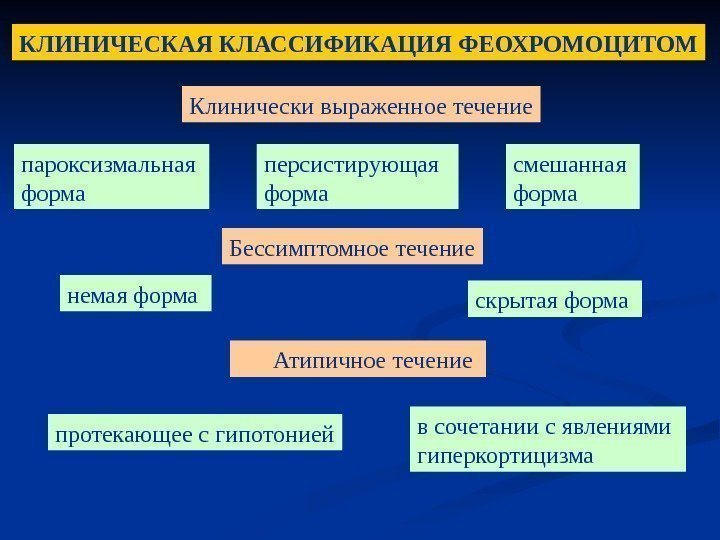 КЛИНИЧЕСКАЯ КЛАССИФИКАЦИЯ ФЕОХРОМОЦИТОМ

Клинически выраженное течение

пароксизмальная форма

персистирующая форма

смешанная форма

Бессимптомное течение

немая форма

скрытая форма

Атипичное течение

протекающее с гипотонией

в сочетании с явлениями гиперкортицизма